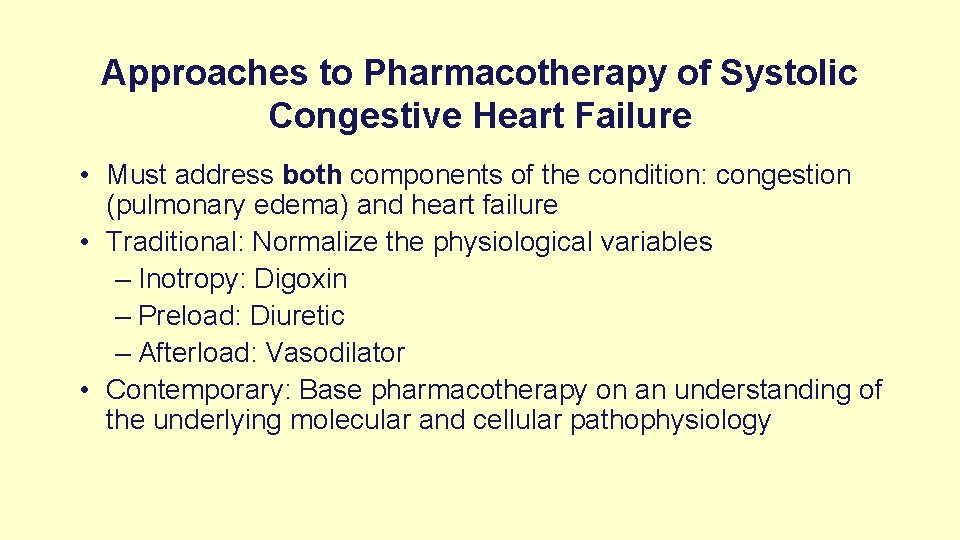 Approaches to Pharmacotherapy of Systolic Congestive Heart Failure

• Must address both components of the condition: congestion (pulmonary edema) and heart failure
• Traditional: Normalize the physiological variables
– Inotropy: Digoxin
– Preload: Diuretic
– Afterload: Vasodilator
• Contemporary: Base pharmacotherapy on an understanding of the underlying molecular and cellular pathophysiology